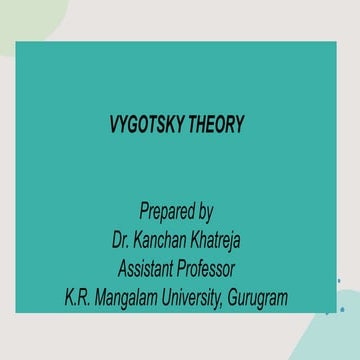 VYGOTSKY THEORY

Prepared by
Dr. Kanchan Khatreja
Assistant Professor
K.R. Mangalam University, Gurugram